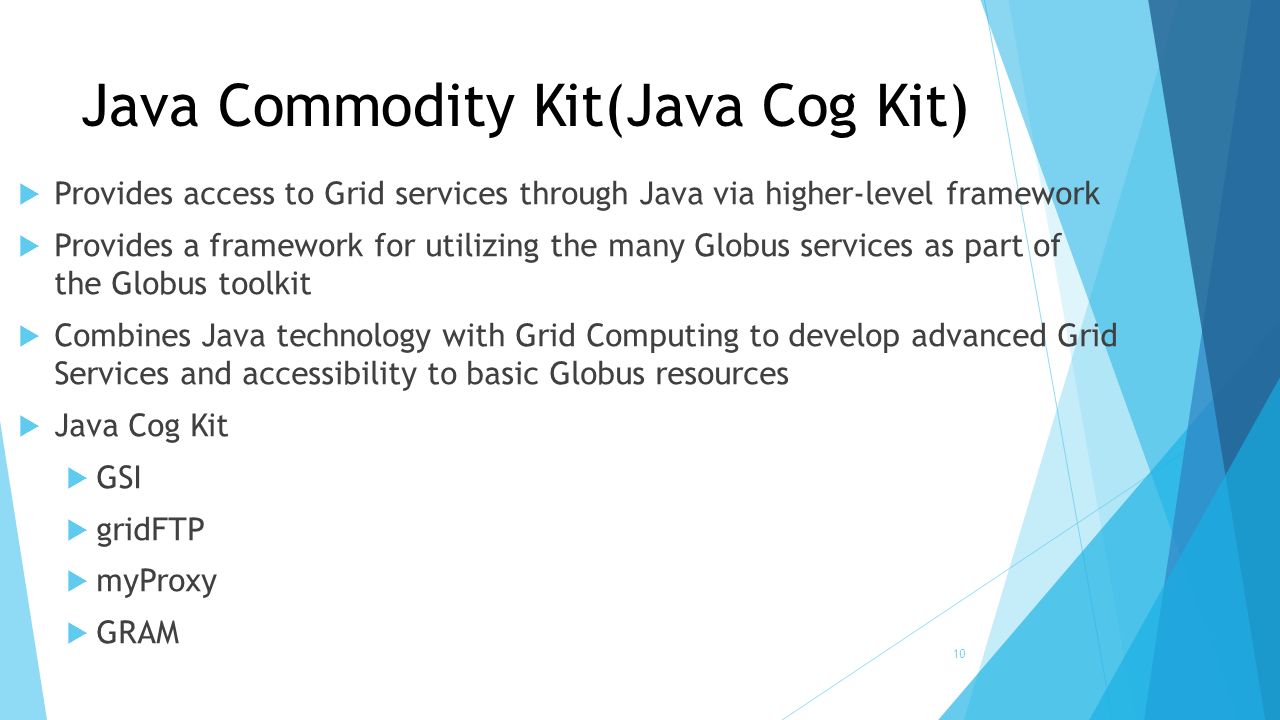 Java Commodity Kit(Java Cog Kit)

Provides access to Grid services through Java via higher-level framework

Provides a framework for utilizing the many Globus services as part of the Globus toolkit

Combines Java technology with Grid Computing to develop advanced Grid Services and accessibility to basic Globus resources

Java Cog Kit

GSI

gridFTP

myProxy

GRAM

10